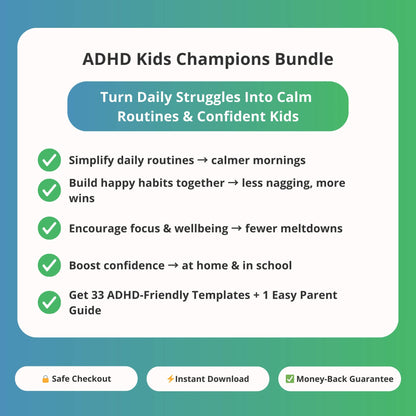 ADHD Kids Champions Bundle

Turn Daily Struggles Into Calm Routines & Confident Kids

Simplify daily routines → calmer mornings

Build happy habits together → less nagging, more wins

Encourage focus & wellbeing → fewer meltdowns

Boost confidence → at home & in school

Get 33 ADHD-Friendly Templates + 1 Easy Parent Guide

🔒 Safe Checkout

⚡Instant Download

✅ Money-Back Guarantee